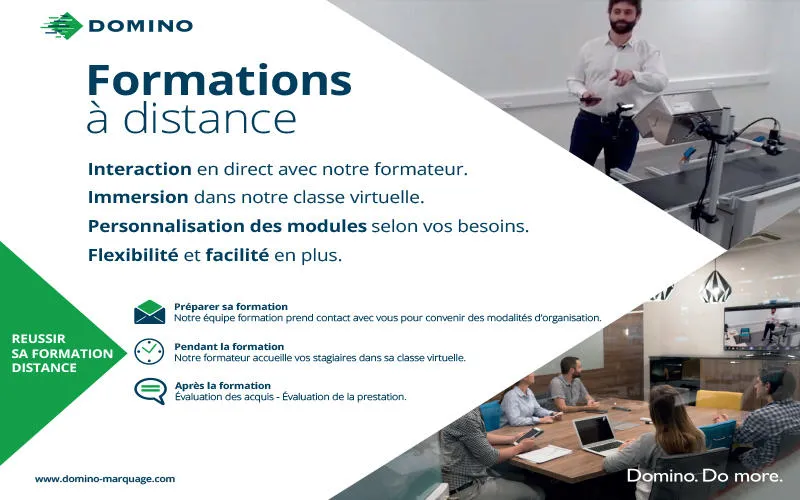 DOMINO

Formations
à distance

Interaction en direct avec notre formateur.
Immersion dans notre classe virtuelle.
Personnalisation des modules selon vos besoins.
Flexibilité et facilité en plus.

REUSSIR SA FORMATION DISTANCE

Préparer sa formation
Notre équipe formation prend contact avec vous pour convenir des modalités d'organisation.

Pendant la formation
Notre formateur accueille vos stagiaires dans sa classe virtuelle.

Après la formation
Évaluation des acquis - Évaluation de la prestation.

www.domino-marquage.com

Domino. Do more.